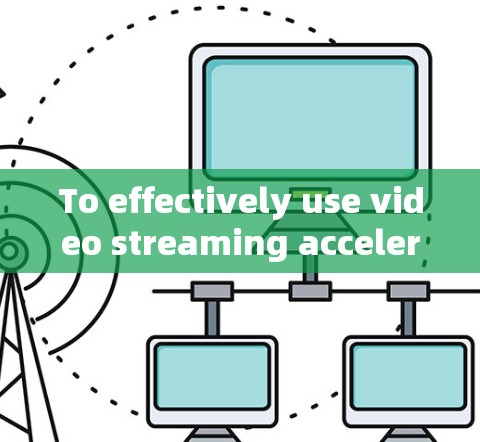 To effectively use video streaming acceler